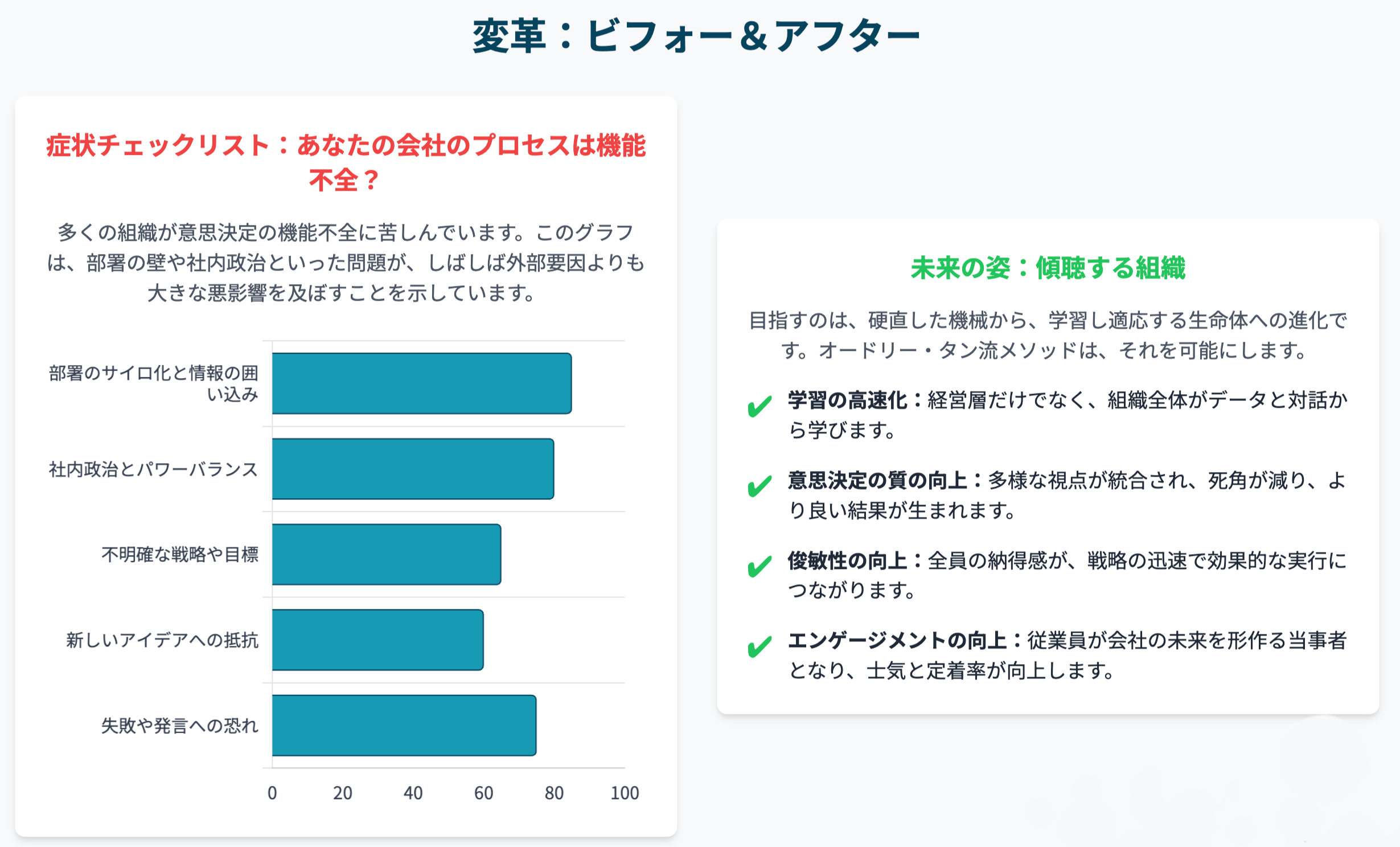 変革：ビフォー＆アフター

症状チェックリスト：あなたの会社のプロセスは機能不全？

多くの組織が意思決定の機能不全に苦しんでいます。このグラフは、部署の壁や社内政治といった問題が、しばしば外部要因よりも大きな悪影響を及ぼすことを示しています。

部署のサイロ化と情報の囲い込み
社内政治とパワーバランス
不明確な戦略や目標
新しいアイデアへの抵抗
失敗や発言への恐れ

0 20 40 60 80 100

未来の姿：傾聴する組織

目指すのは、硬直した機械から、学習し適応する生命体への進化です。オードリー・タン流メソッドは、それを可能にします。

✔ 学習の高速化：経営層だけでなく、組織全体がデータと対話から学びます。

✔ 意思決定の質の向上：多様な視点が統合され、死角が減り、より良い結果が生まれます。

✔ 俊敏性の向上：全員の納得感が、戦略の迅速で効果的な実行につながります。

✔ エンゲージメントの向上：従業員が会社の未来を形作る当事者となり、士気と定着率が向上します。